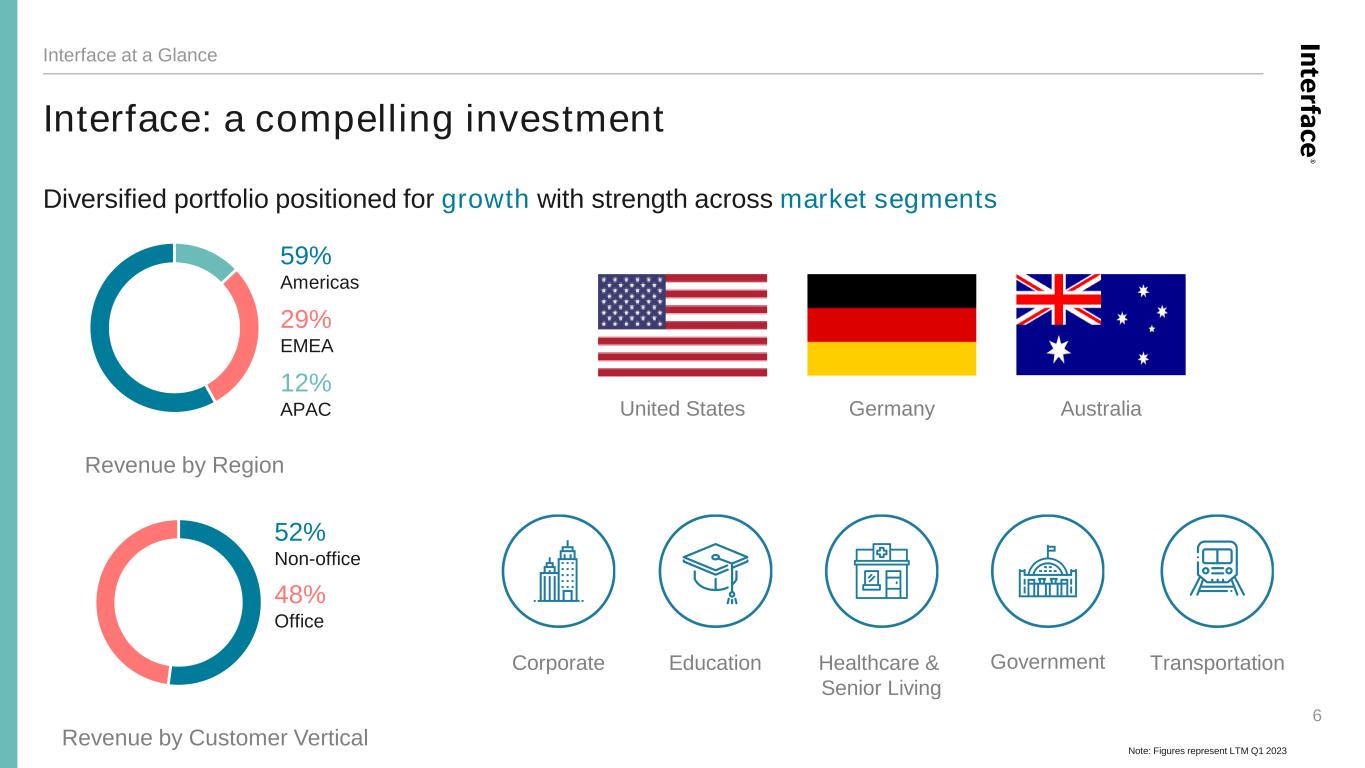 Interface at a Glance

Interface®

Interface: a compelling investment

Diversified portfolio positioned for growth with strength across market segments

59%
Americas

29%
EMEA

12%
APAC

Revenue by Region

United States

Germany

Australia

52%
Non-office

48%
Office

Revenue by Customer Vertical

Corporate

Education

Healthcare & Senior Living

Government

Transportation

6

Note: Figures represent LTM Q1 2023